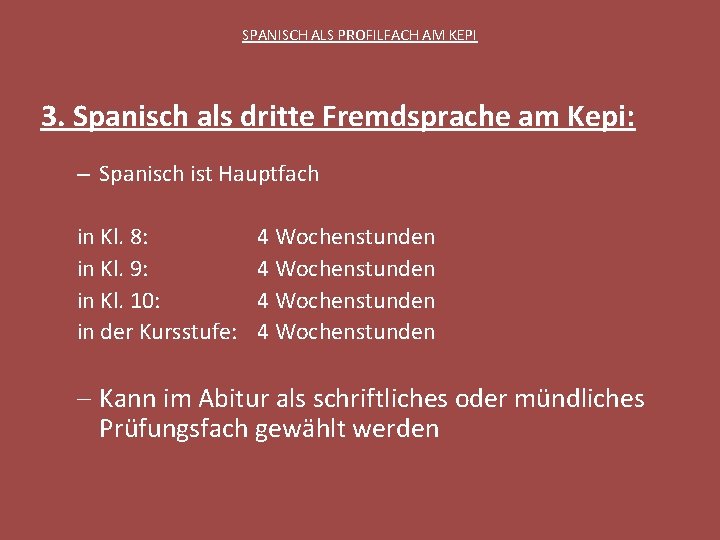 SPANISCH ALS PROFILFACH AM KEPI

3. Spanisch als dritte Fremdsprache am Kepi:

– Spanisch ist Hauptfach

in Kl. 8: 4 Wochenstunden
in Kl. 9: 4 Wochenstunden
in Kl. 10: 4 Wochenstunden
in der Kursstufe: 4 Wochenstunden

– Kann im Abitur als schriftliches oder mündliches Prüfungsfach gewählt werden